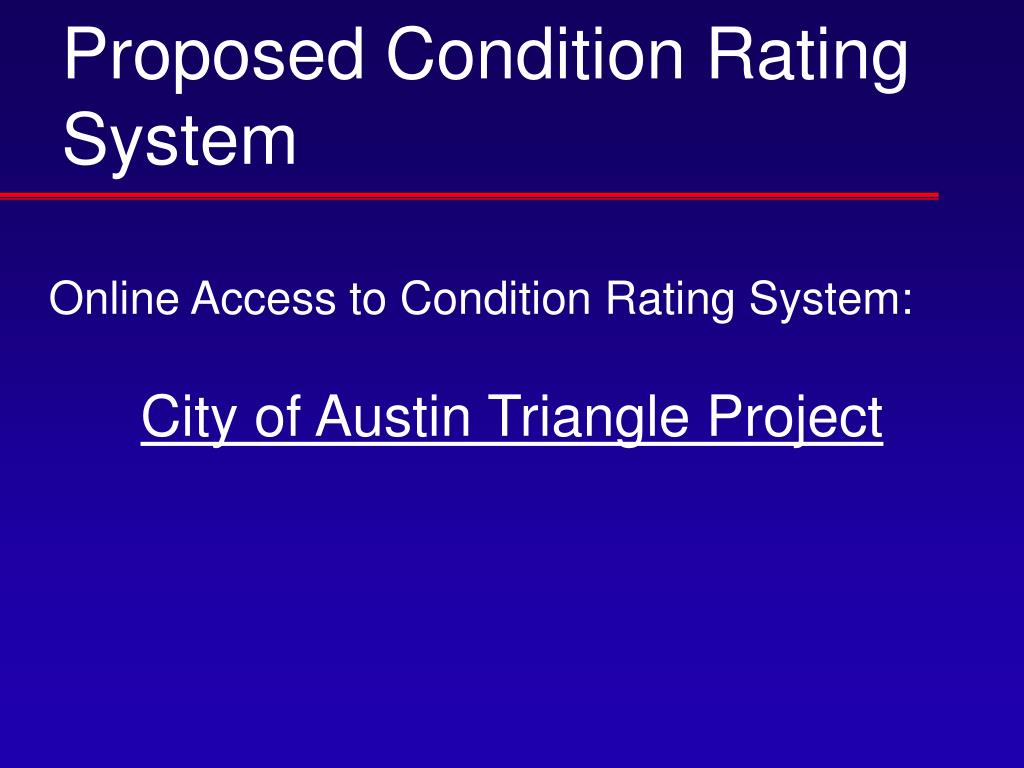 Proposed Condition Rating System

Online Access to Condition Rating System:

City of Austin Triangle Project